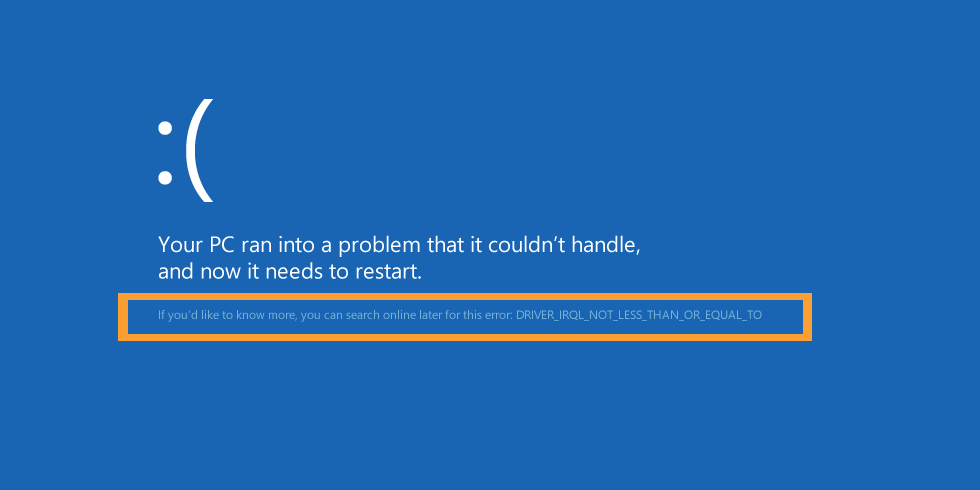 :(

Your PC ran into a problem that it couldn't handle, and now it needs to restart.

If you'd like to know more, you can search online later for this error: DRIVER_IRQL_NOT_LESS_THAN_OR_EQUAL_TO